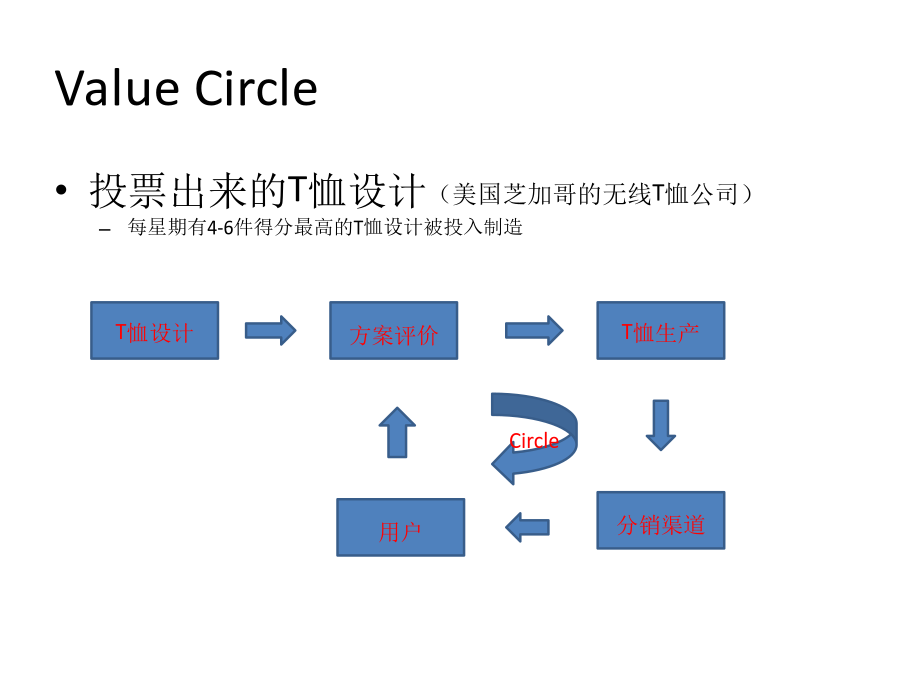 Value Circle

• 投票出来的T恤设计（美国芝加哥的无线T恤公司）
– 每星期有4-6件得分最高的T恤设计被投入制造

T恤设计

方案评价

T恤生产

Circle

分销渠道

用户